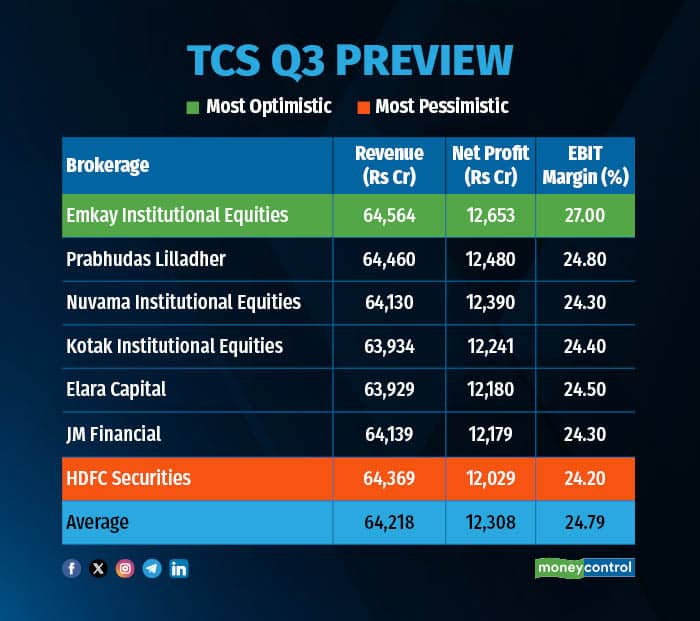 TCS Q3 PREVIEW

Most Optimistic Most Pessimistic

| Brokerage | Revenue (Rs Cr) | Net Profit (Rs Cr) | EBIT Margin (%) |
|---|---|---|---|
| Emkay Institutional Equities | 64,564 | 12,653 | 27.00 |
| Prabhudas Lilladher | 64,460 | 12,480 | 24.80 |
| Nuvama Institutional Equities | 64,130 | 12,390 | 24.30 |
| Kotak Institutional Equities | 63,934 | 12,241 | 24.40 |
| Elara Capital | 63,929 | 12,180 | 24.50 |
| JM Financial | 64,139 | 12,179 | 24.30 |
| HDFC Securities | 64,369 | 12,029 | 24.20 |
| Average | 64,218 | 12,308 | 24.79 |

moneycontrol